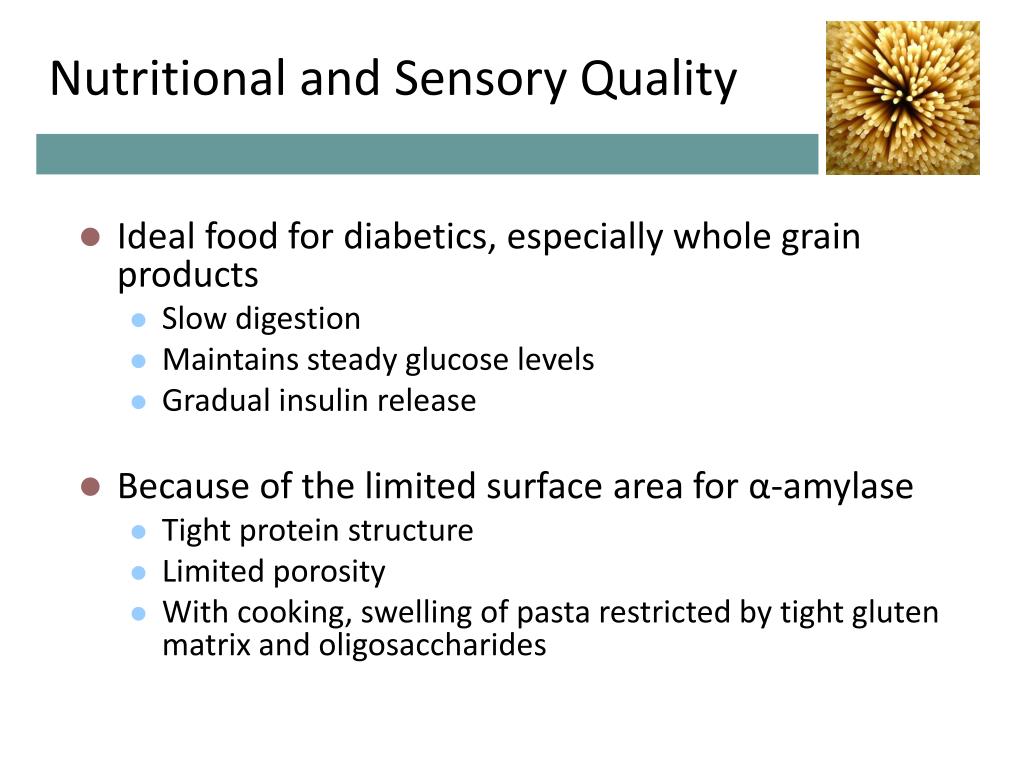 Nutritional and Sensory Quality

Ideal food for diabetics, especially whole grain products
Slow digestion
Maintains steady glucose levels
Gradual insulin release

Because of the limited surface area for α-amylase
Tight protein structure
Limited porosity
With cooking, swelling of pasta restricted by tight gluten matrix and oligosaccharides